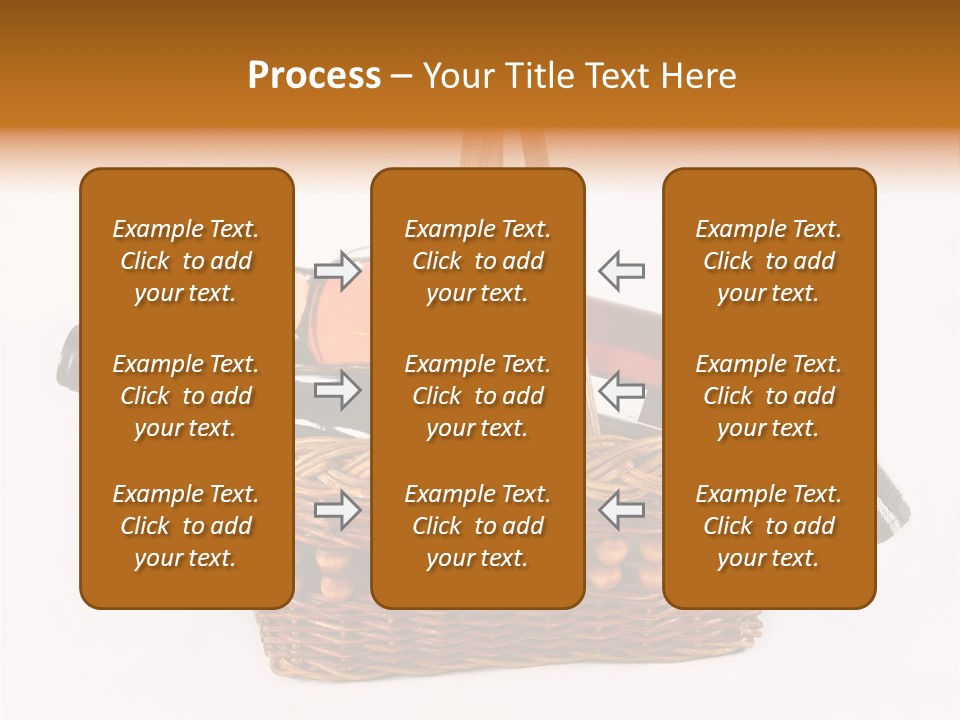 Process – Your Title Text Here

Example Text. Click to add your text.

Example Text. Click to add your text.

Example Text. Click to add your text.

Example Text. Click to add your text.

Example Text. Click to add your text.

Example Text. Click to add your text.

Example Text. Click to add your text.

Example Text. Click to add your text.

Example Text. Click to add your text.